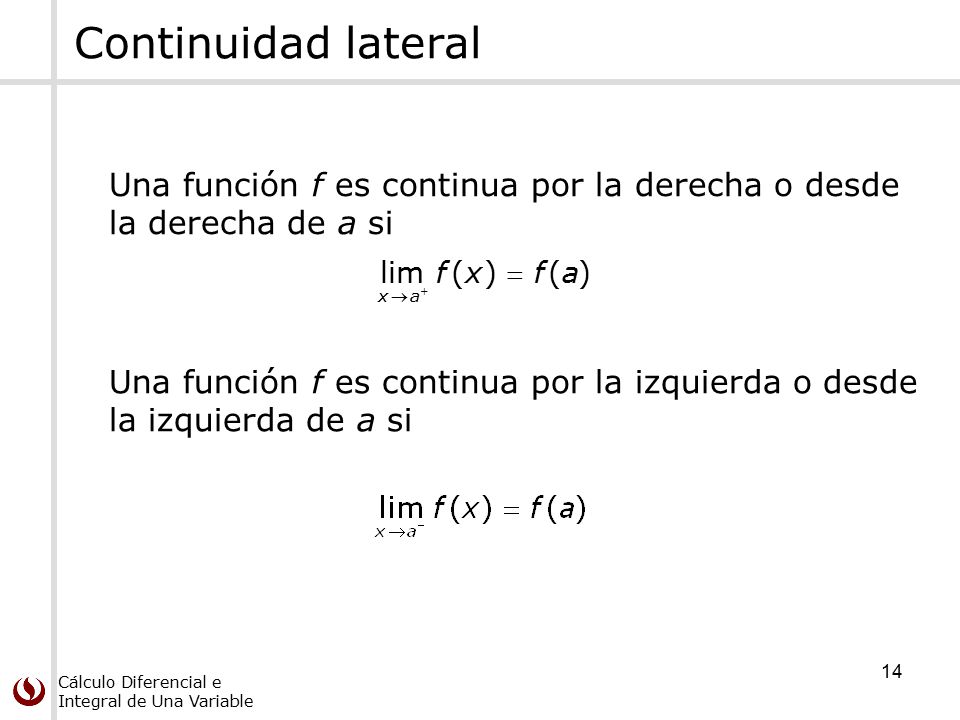 Continuidad lateral

Una función $f$ es continua por la derecha o desde la derecha de $a$ si

$\lim_{x \to a^+} f(x) = f(a)$

Una función $f$ es continua por la izquierda o desde la izquierda de $a$ si

$\lim_{x \to a^-} f(x) = f(a)$

Cálculo Diferencial e Integral de Una Variable

14